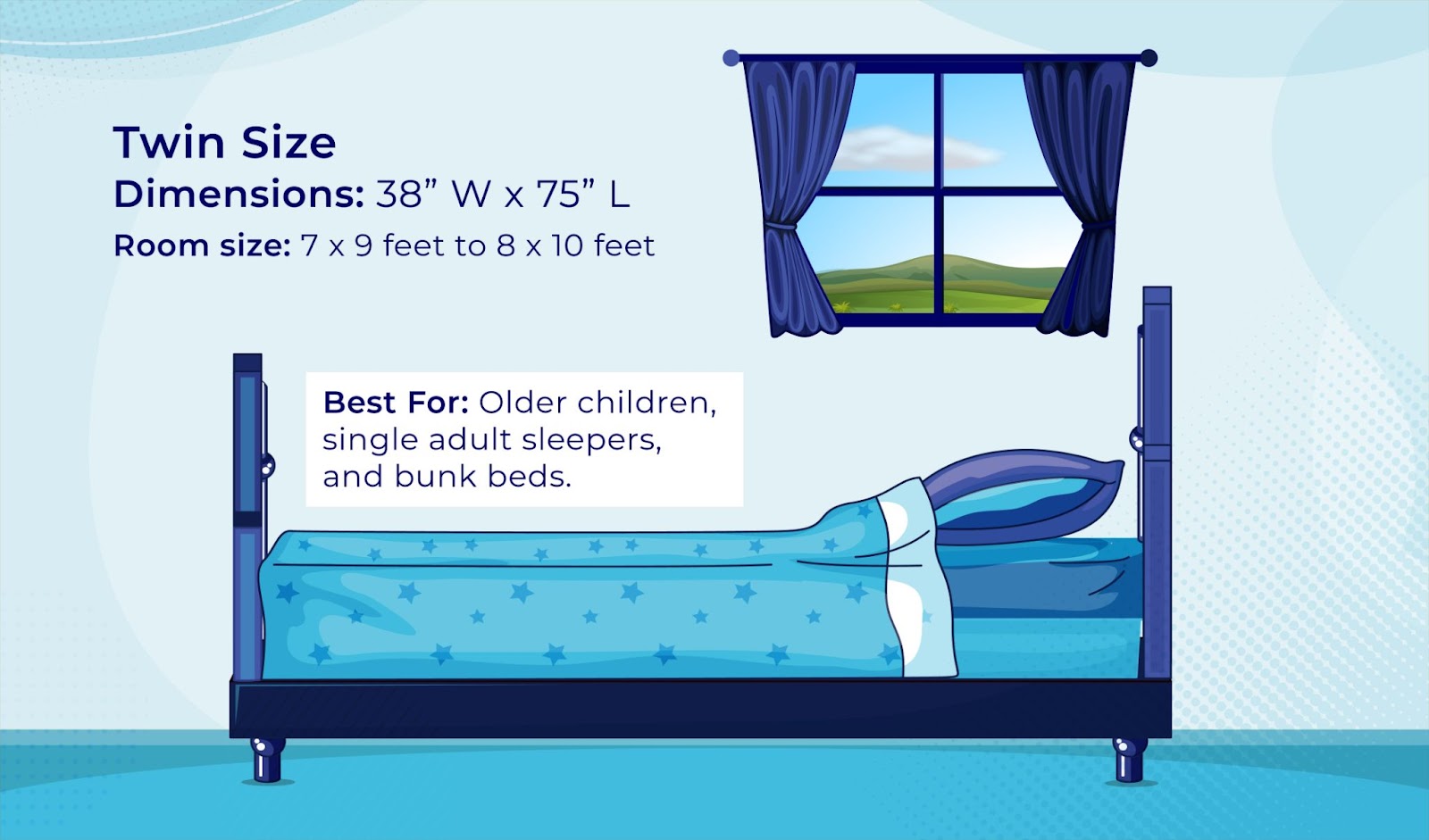 Twin Size
Dimensions: 38” W x 75” L
Room size: 7 x 9 feet to 8 x 10 feet

Best For: Older children, single adult sleepers, and bunk beds.